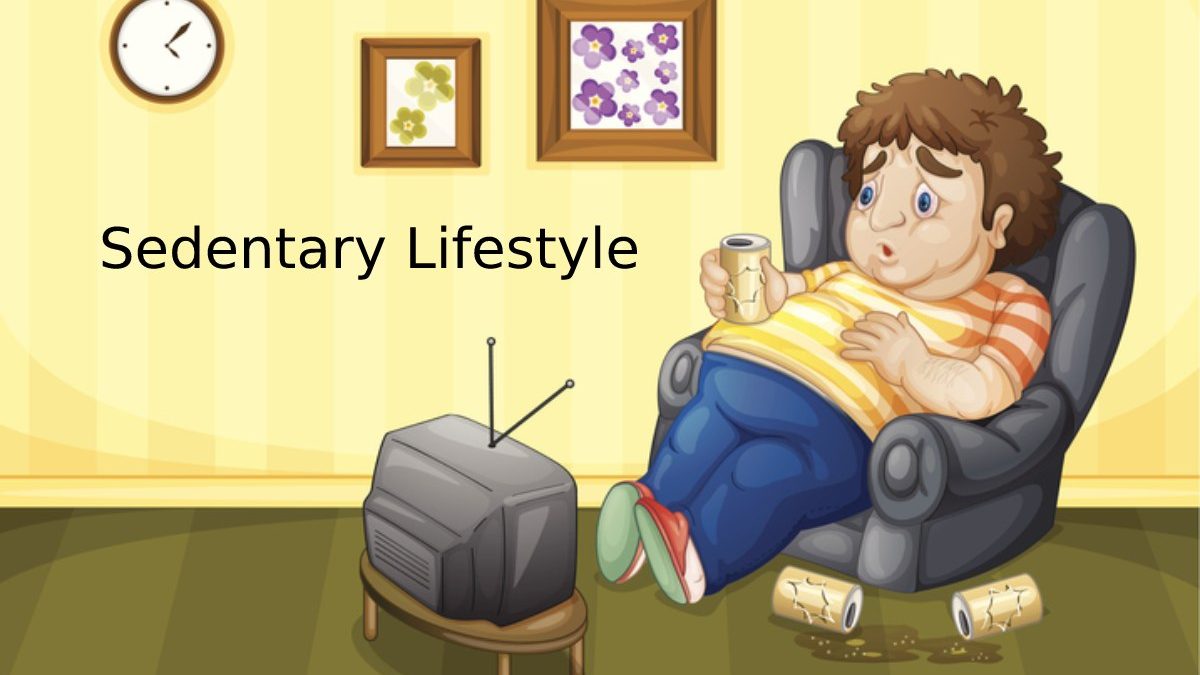 Sedentary Lifestyle